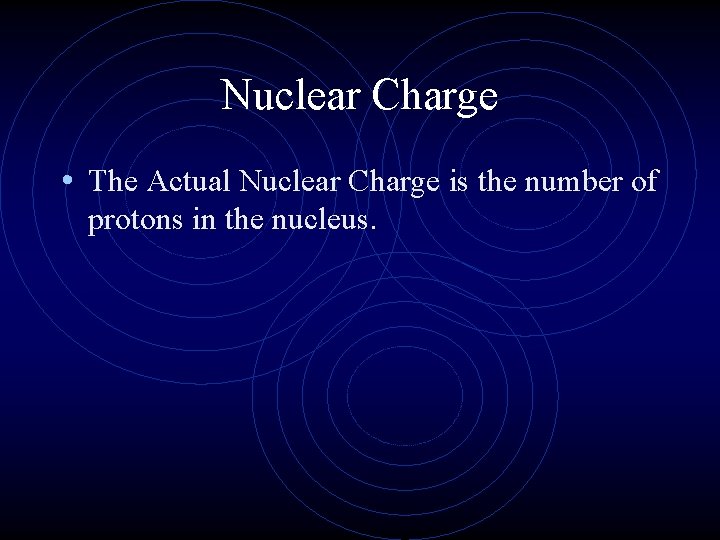 Nuclear Charge

• The Actual Nuclear Charge is the number of protons in the nucleus.